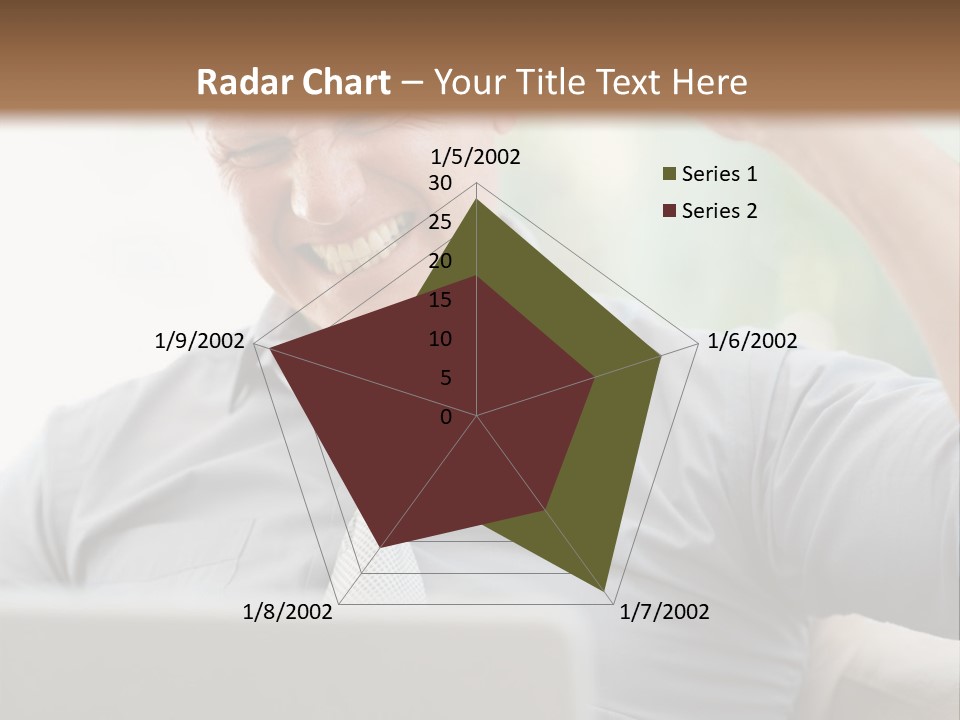 Radar Chart – Your Title Text Here

1/5/2002
30
25
20
15
10
5
0
1/6/2002
1/7/2002
1/8/2002
1/9/2002

Series 1
Series 2